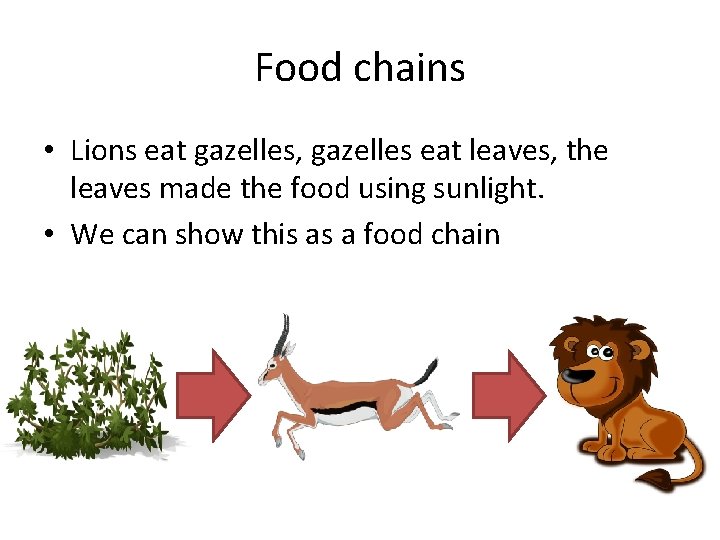 Food chains

• Lions eat gazelles, gazelles eat leaves, the leaves made the food using sunlight.

• We can show this as a food chain